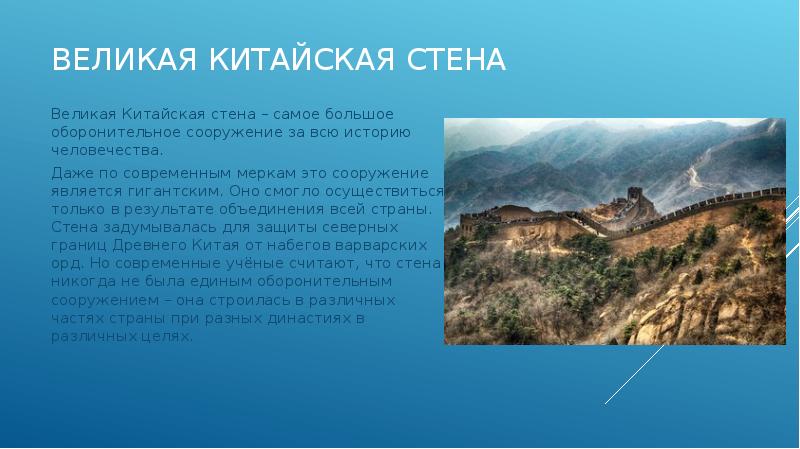 ВЕЛИКАЯ КИТАЙСКАЯ СТЕНА

Великая Китайская стена – самое большое оборонительное сооружение за всю историю человечества.

Даже по современным меркам это сооружение является гигантским. Оно смогло осуществиться только в результате объединения всей страны. Стена задумывалась для защиты северных границ Древнего Китая от набегов варварских орд. Но современные учёные считают, что стена никогда не была единым оборонительным сооружением – она строилась в различных частях страны при разных династиях в различных целях.